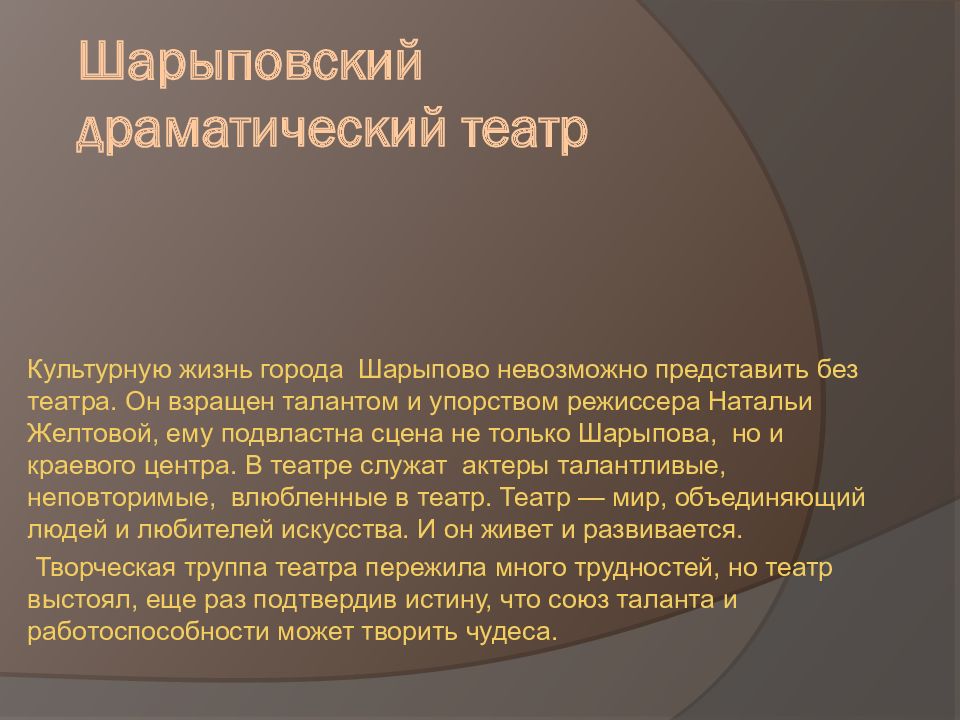 Шарыповский драматический театр

Культурную жизнь города  Шарыпово невозможно представить без театра. Он взращен талантом и упорством режиссера Натальи Желтовой, ему подвластна сцена не только Шарыпова,  но и краевого центра. В театре служат  актеры талантливые, неповторимые,  влюбленные в театр. Театр — мир, объединяющий людей и любителей искусства. И он живет и развивается.

 Творческая труппа театра пережила много трудностей, но театр выстоял, еще раз подтвердив истину, что союз таланта и работоспособности может творить чудеса.